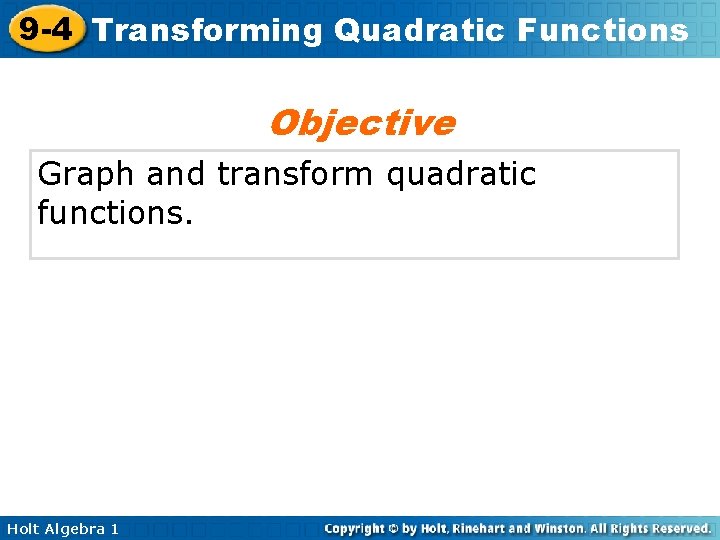 9-4 Transforming Quadratic Functions

Objective

Graph and transform quadratic functions.

Holt Algebra 1

Copyright © by Holt, Rinehart and Winston. All Rights Reserved.